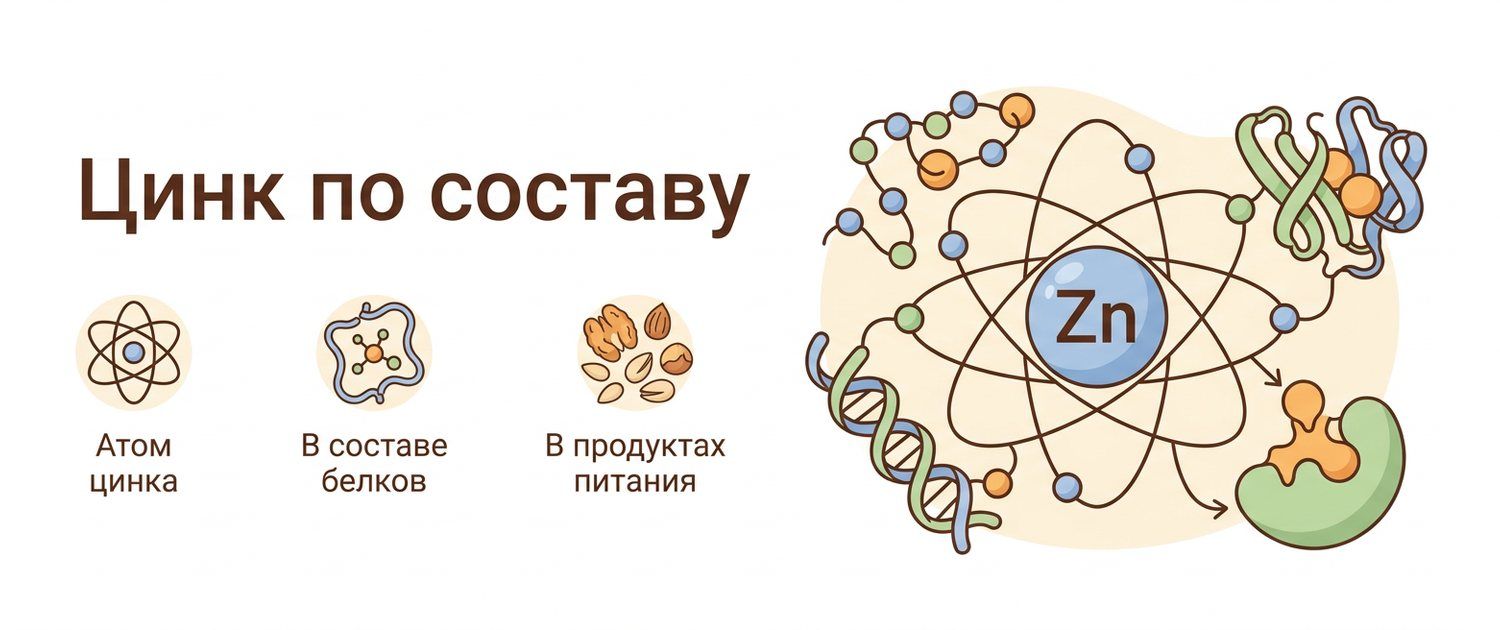 Цинк по составу

Атом цинка

В составе белков

В продуктах питания

Zn